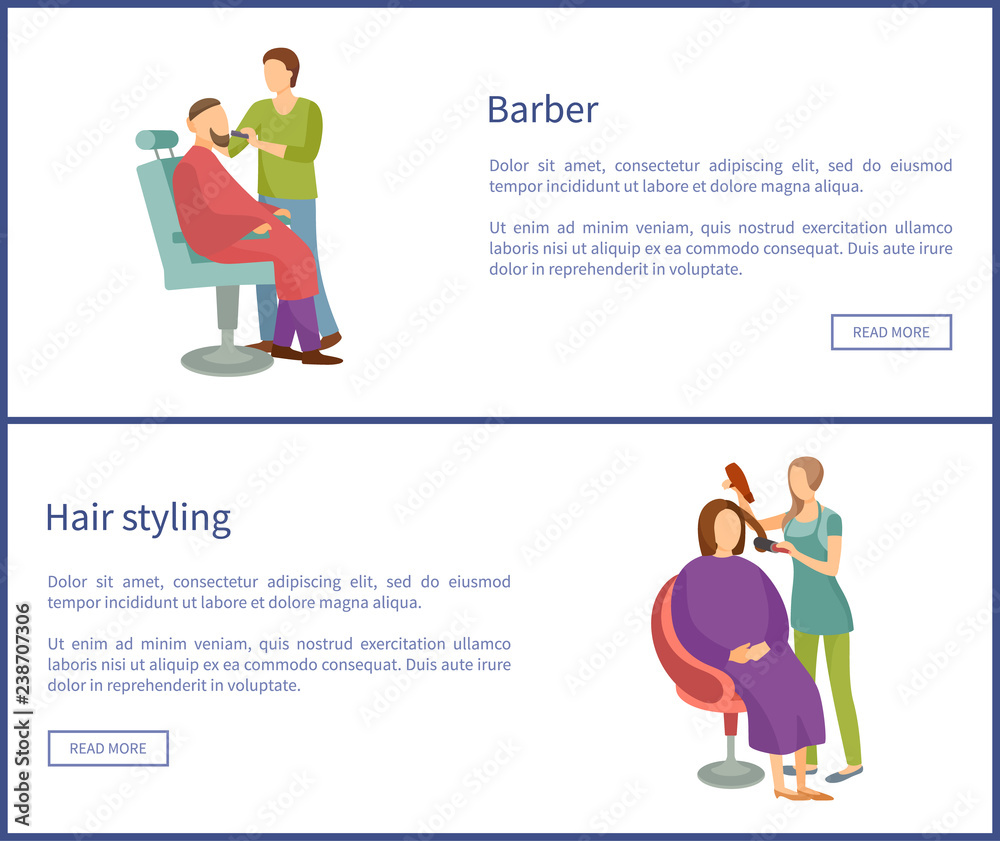 Barber

Dolor sit amet, consectetur adipiscing elit, sed do eiusmod tempor incididunt ut labore et dolore magna aliqua.

Ut enim ad minim veniam, quis nostrud exercitation ullamco laboris nisi ut aliquip ex ea commodo consequat. Duis aute irure dolor in reprehenderit in voluptate.

READ MORE

Hair styling

Dolor sit amet, consectetur adipiscing elit, sed do eiusmod tempor incididunt ut labore et dolore magna aliqua.

Ut enim ad minim veniam, quis nostrud exercitation ullamco laboris nisi ut aliquip ex ea commodo consequat. Duis aute irure dolor in reprehenderit in voluptate.

READ MORE

Adobe Stock | #238707306